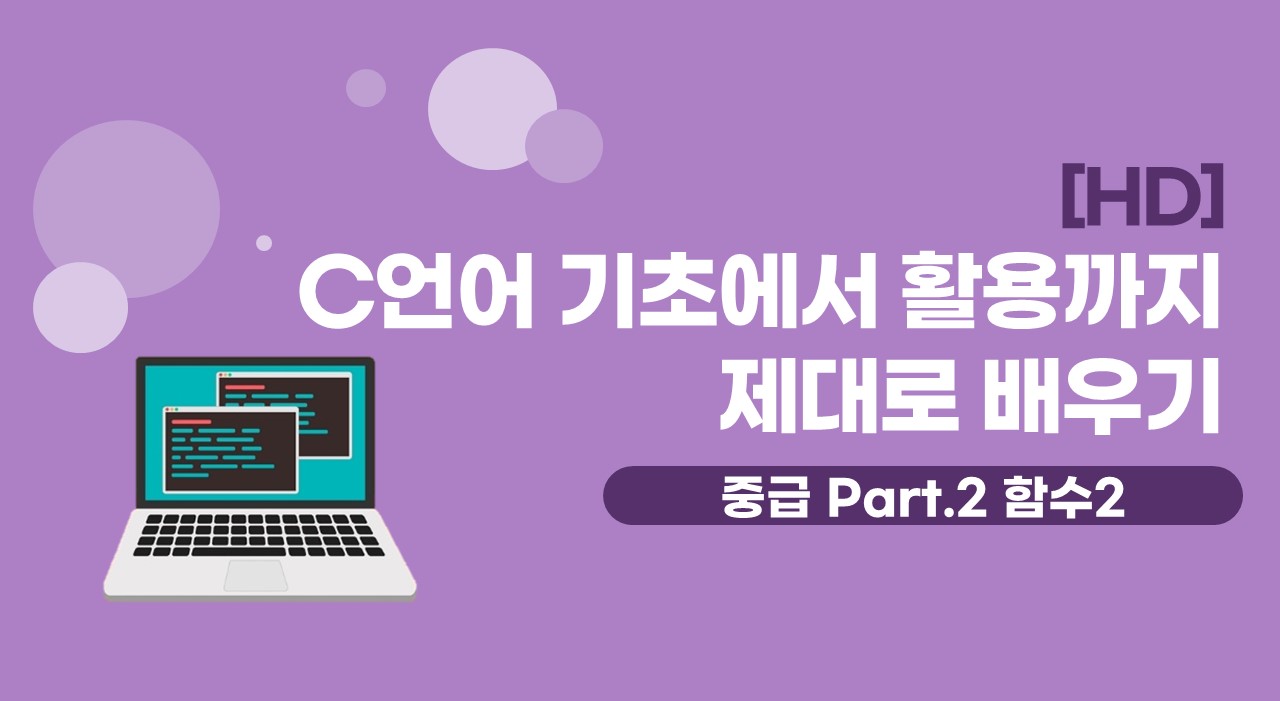 [HD]
C언어 기초에서 활용까지
제대로 배우기

중급 Part.2 함수2